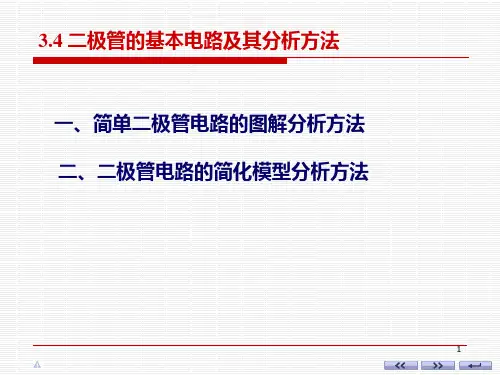 3.4 二极管的基本电路及其分析方法

一、简单二极管电路的图解分析方法

二、二极管电路的简化模型分析方法

1

<< >>